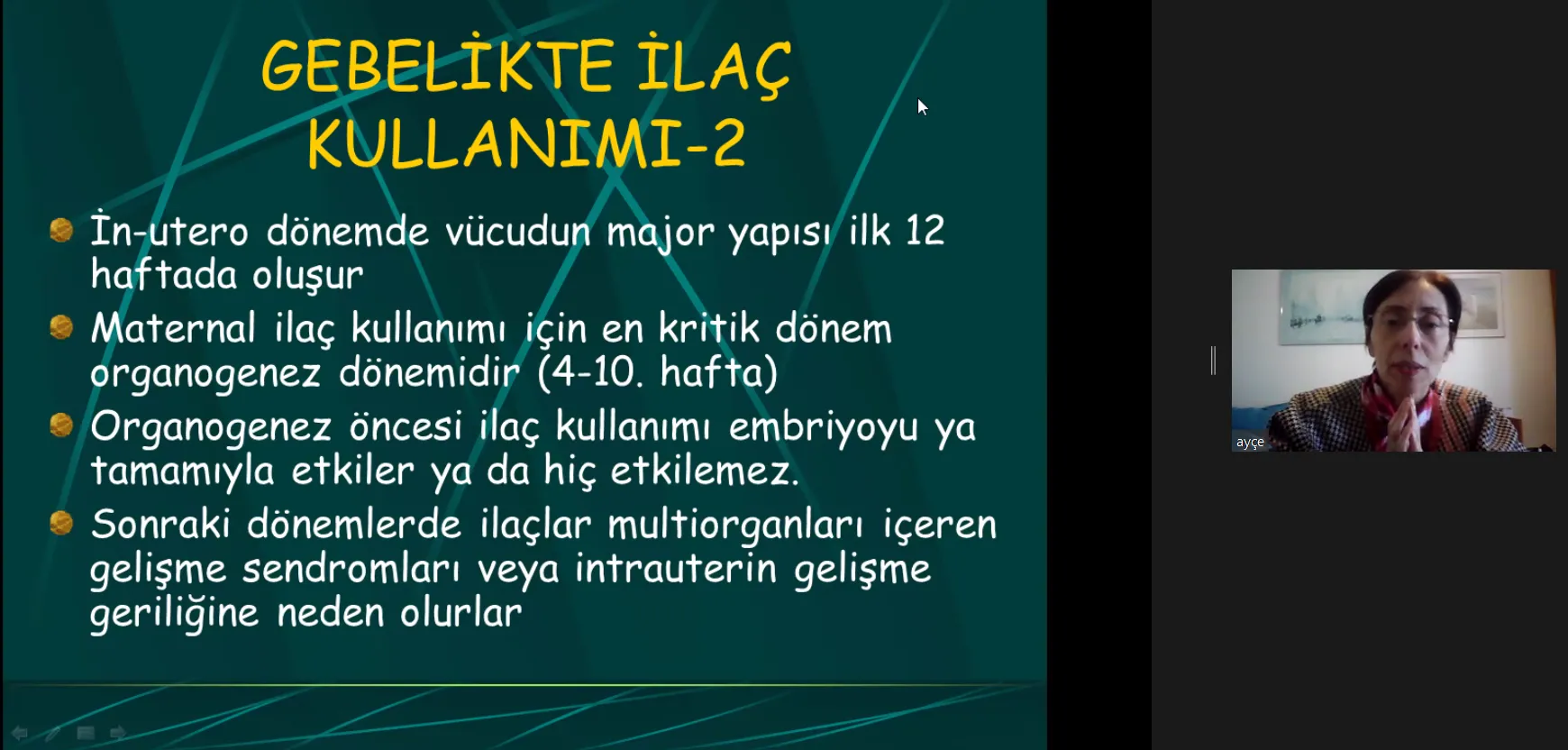 GEBELİKTE İLAÇ KULLANIMI-2

İn-utero dönemde vücudun major yapısı ilk 12 haftada oluşur

Maternal ilaç kullanımı için en kritik dönem organogenez dönemidir (4-10. hafta)

Organogenez öncesi ilaç kullanımı embriyoyu ya tamamıyla etkiler ya da hiç etkilemez.

Sonraki dönemlerde ilaçlar multiorganları içeren gelişme sendromları veya intrauterin gelişme geriliğine neden olurlar

ayçe